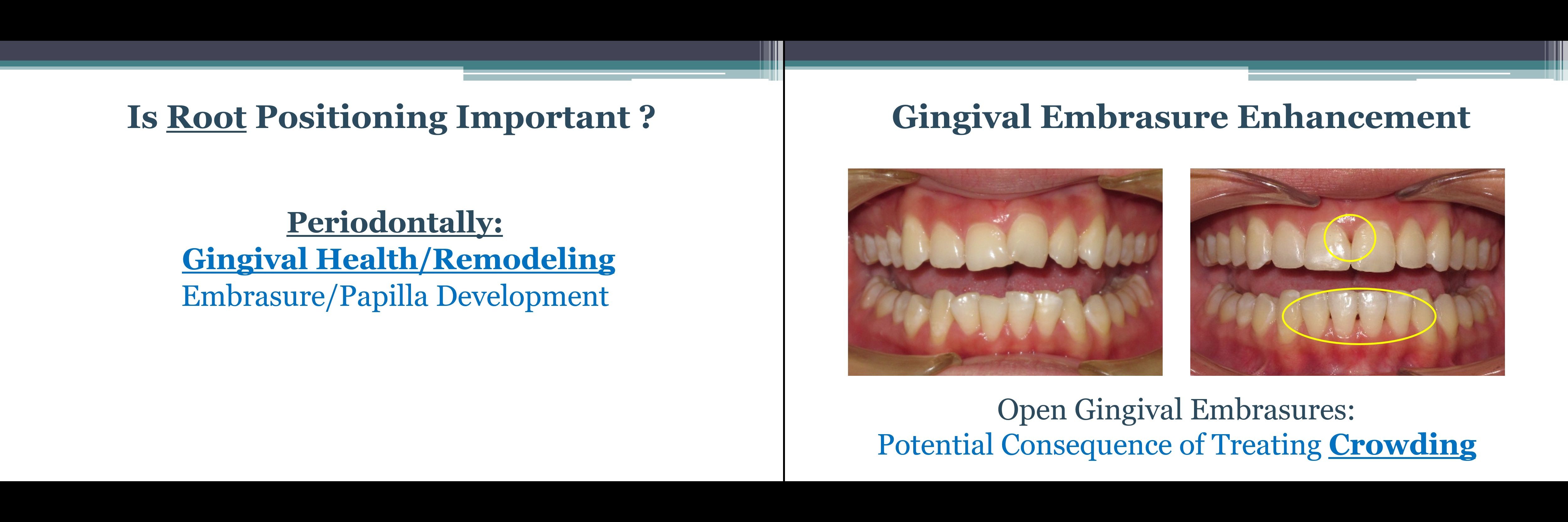 Is Root Positioning Important ?

Periodontally:
Gingival Health/Remodeling
Embrasure/Papilla Development

Gingival Embrasure Enhancement

Open Gingival Embrasures:
Potential Consequence of Treating Crowding